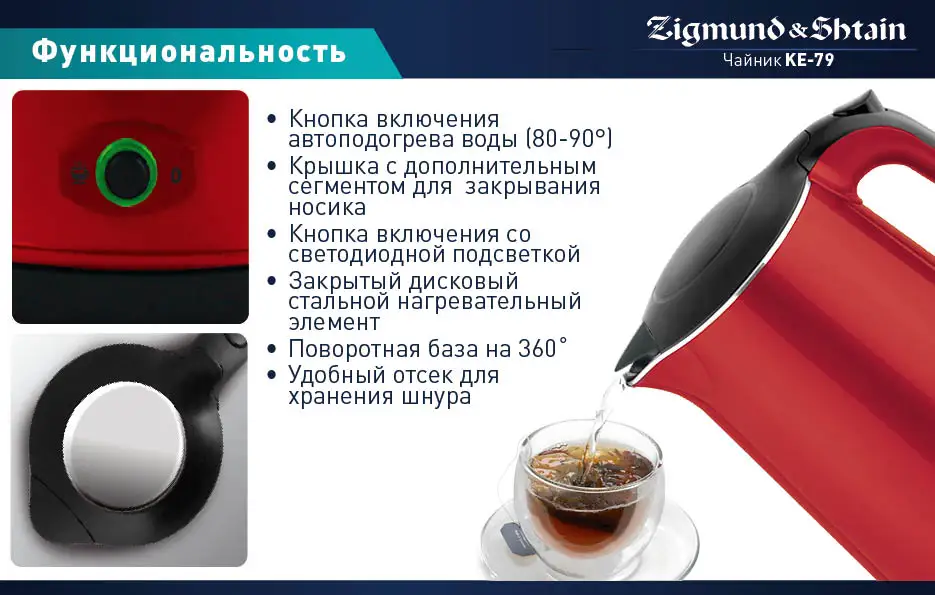 Функциональность

Zigmund & Shtain
Чайник KE-79

• Кнопка включения автоподогрева воды (80-90°)
• Крышка с дополнительным сегментом для закрывания носика
• Кнопка включения со светодиодной подсветкой
• Закрытый дисковый стальной нагревательный элемент
• Поворотная база на 360°
• Удобный отсек для хранения шнура